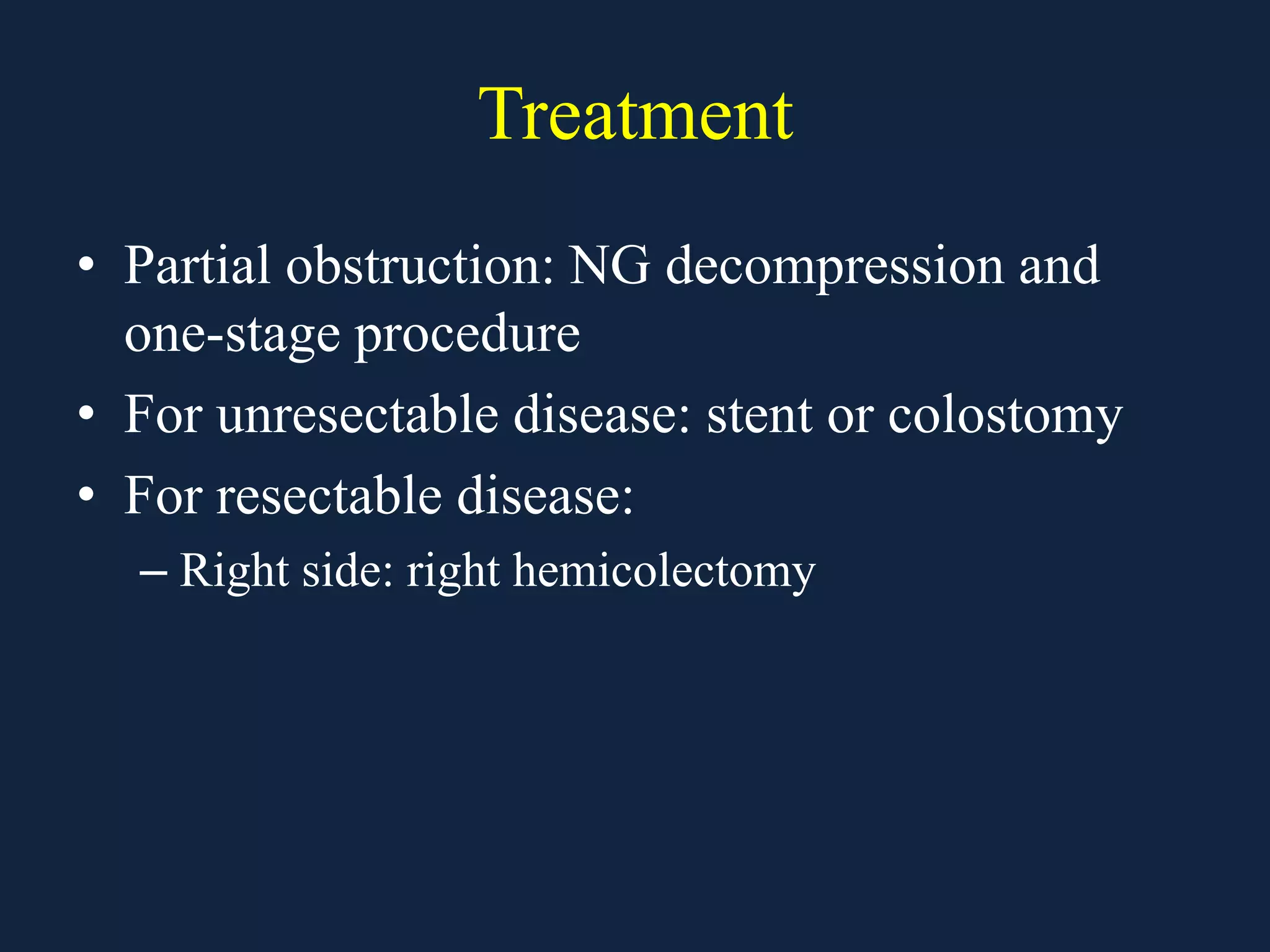 Treatment

• Partial obstruction: NG decompression and one-stage procedure
• For unresectable disease: stent or colostomy
• For resectable disease:
– Right side: right hemicolectomy